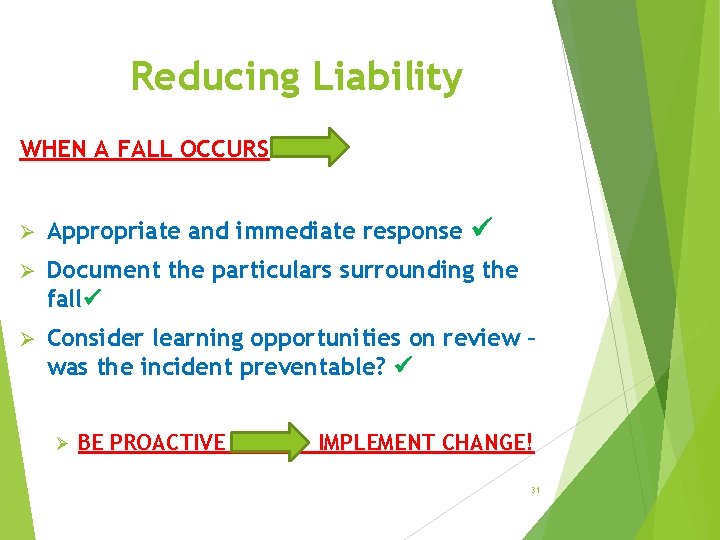 Reducing Liability

WHEN A FALL OCCURS

➢ Appropriate and immediate response ✓

➢ Document the particulars surrounding the fall✓

➢ Consider learning opportunities on review – was the incident preventable? ✓

➢ BE PROACTIVE IMPLEMENT CHANGE!

31